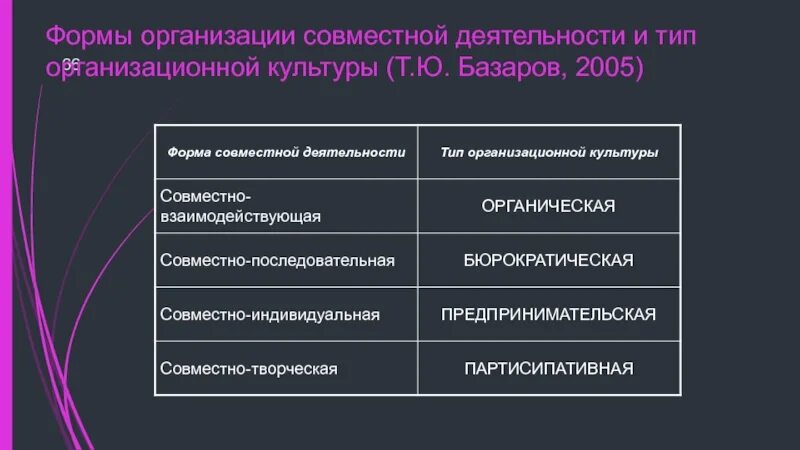 Формы организации совместной деятельности и тип организационной культуры (Т.Ю. Базаров, 2005)

66

| Форма совместной деятельности | Тип организационной культуры |
|---|---|
| Совместно-взаимодействующая | ОРГАНИЧЕСКАЯ |
| Совместно-последовательная | БЮРОКРАТИЧЕСКАЯ |
| Совместно-индивидуальная | ПРЕДПРИНИМАТЕЛЬСКАЯ |
| Совместно-творческая | ПАРТИСИПАТИВНАЯ |